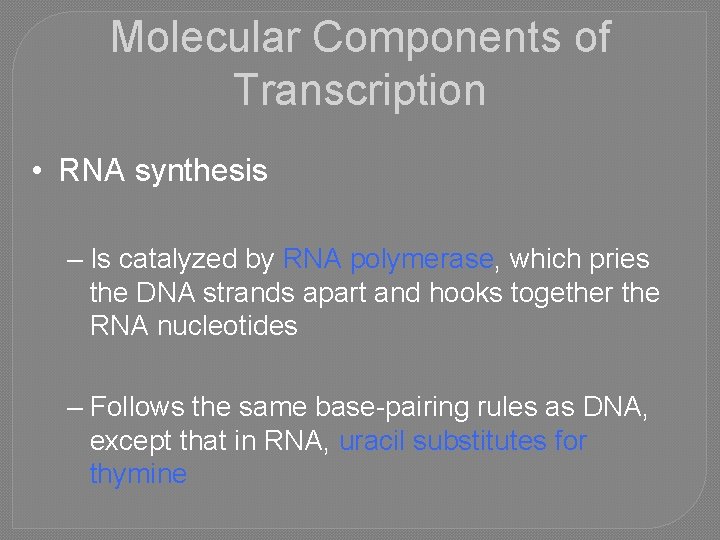 Molecular Components of Transcription

• RNA synthesis

– Is catalyzed by RNA polymerase, which pries the DNA strands apart and hooks together the RNA nucleotides

– Follows the same base-pairing rules as DNA, except that in RNA, uracil substitutes for thymine